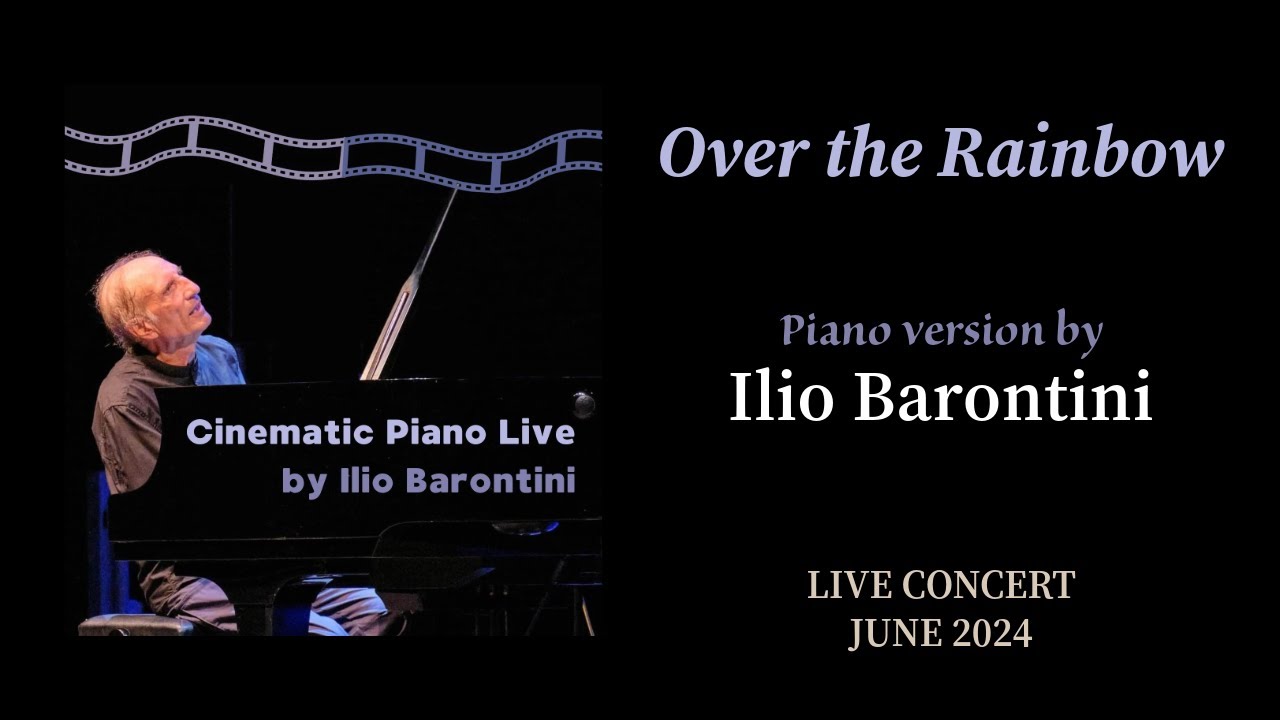 Cinematic Piano Live
by Ilio Barontini

Over the Rainbow

Piano version by
Ilio Barontini

LIVE CONCERT
JUNE 2024